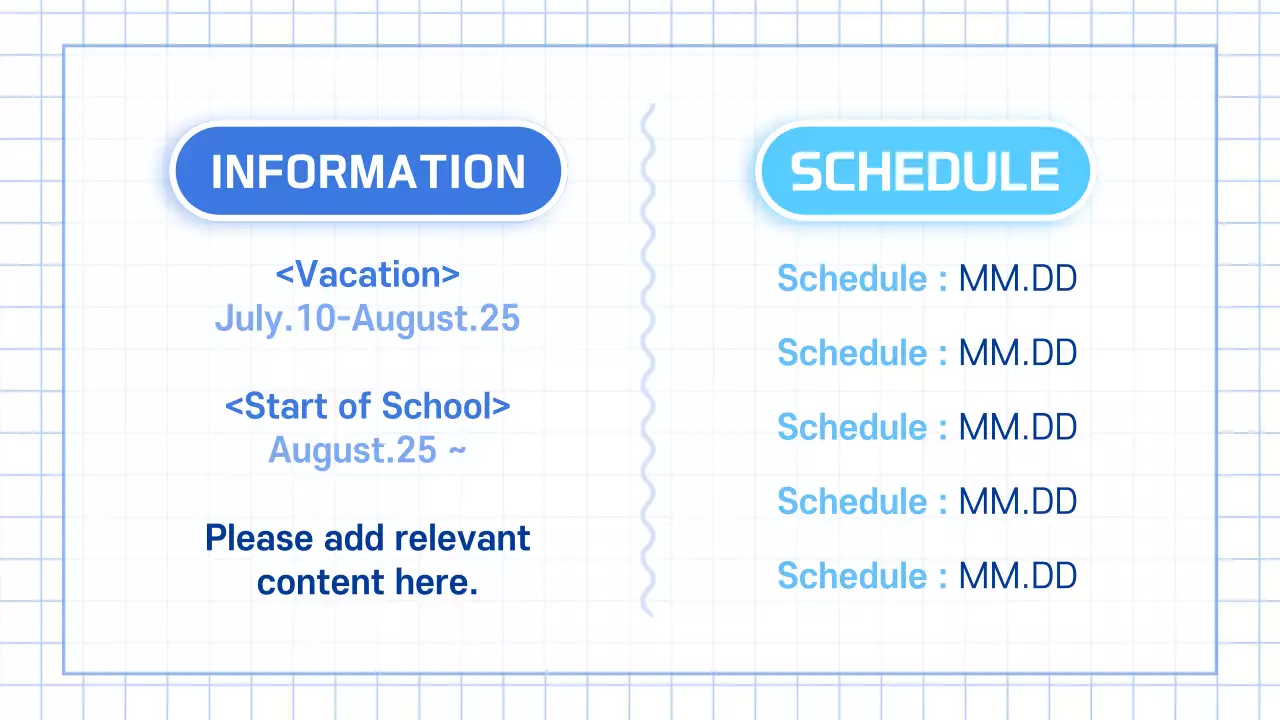 INFORMATION

<Vacation>
July.10-August.25

<Start of School>
August.25 ~

Please add relevant content here.

SCHEDULE

Schedule : MM.DD

Schedule : MM.DD

Schedule : MM.DD

Schedule : MM.DD

Schedule : MM.DD